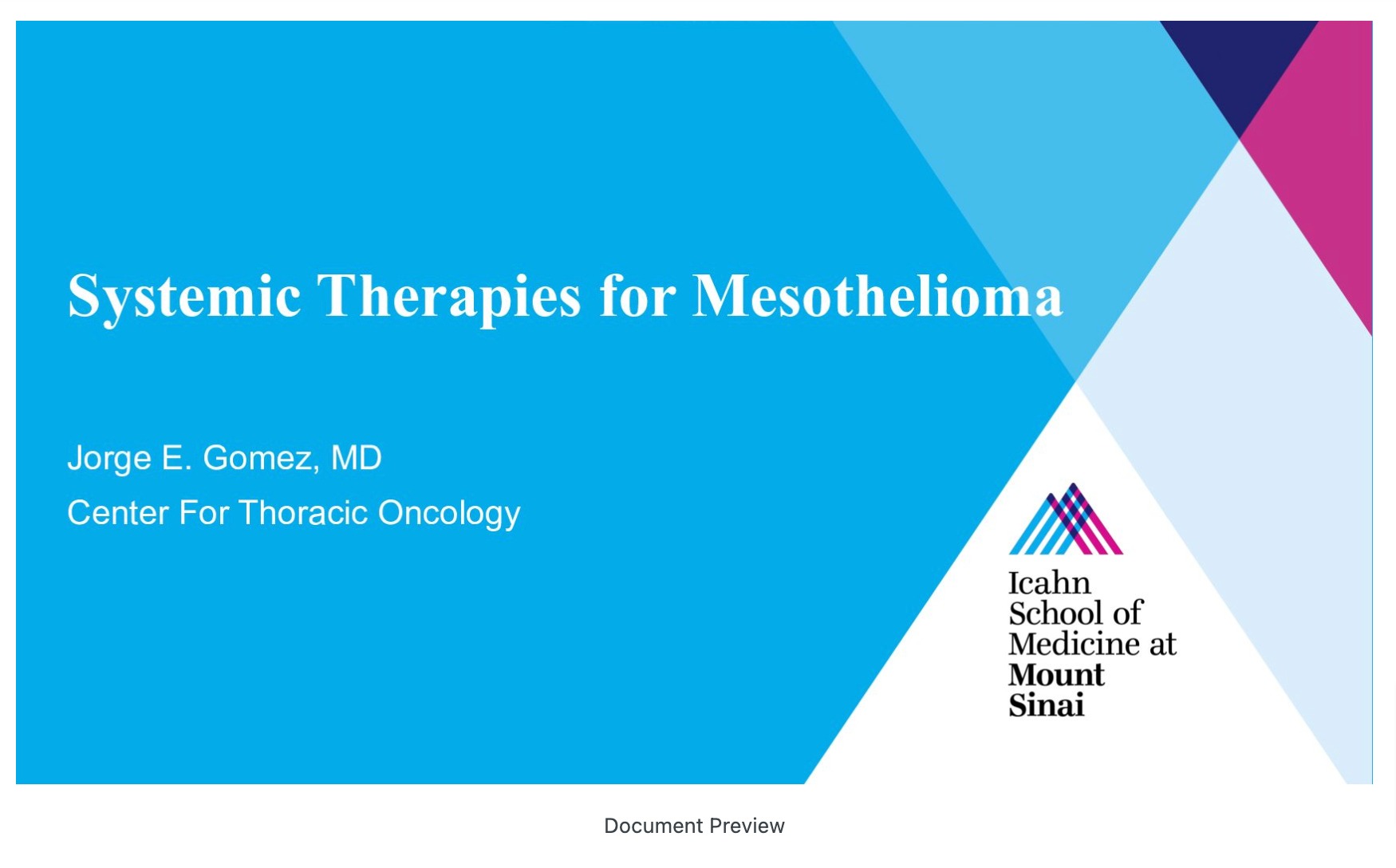 Systemic Therapies for Mesothelioma

Jorge E. Gomez, MD

Center For Thoracic Oncology

Icahn School of Medicine at Mount Sinai

Document Preview